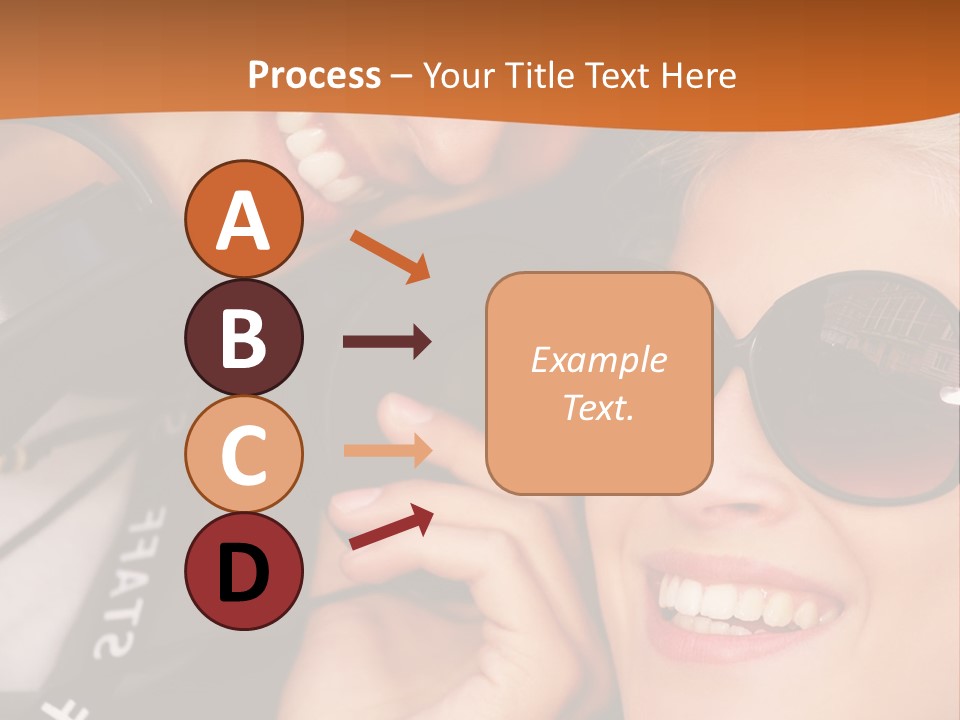 Process – Your Title Text Here

A

B

C

D

Example Text.

STAFF